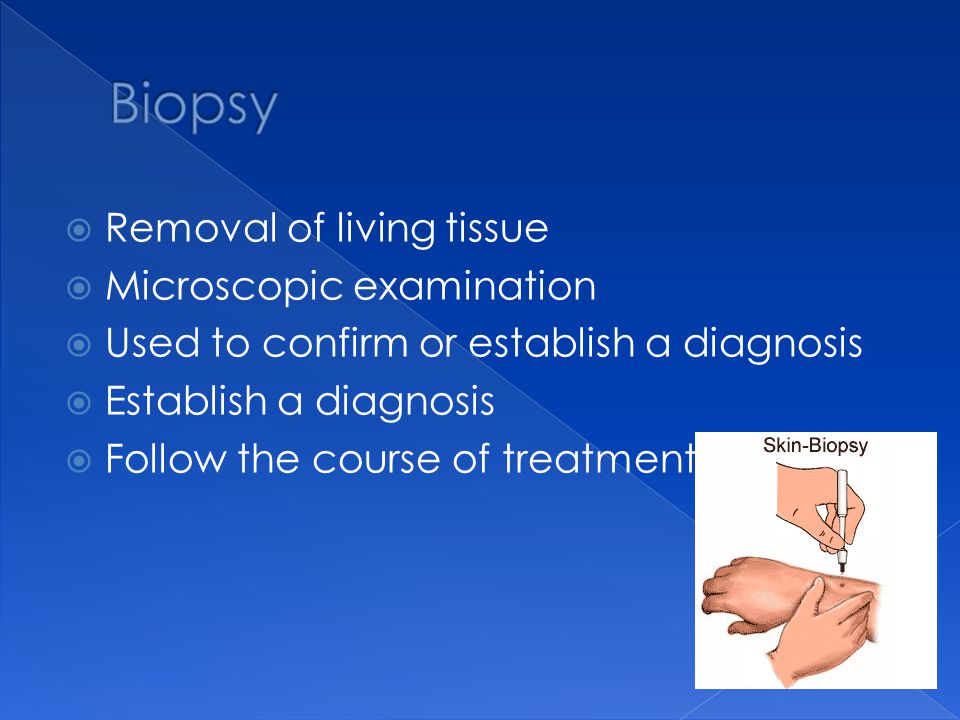 Biopsy

Removal of living tissue
Microscopic examination
Used to confirm or establish a diagnosis
Establish a diagnosis
Follow the course of treatment

Skin-Biopsy